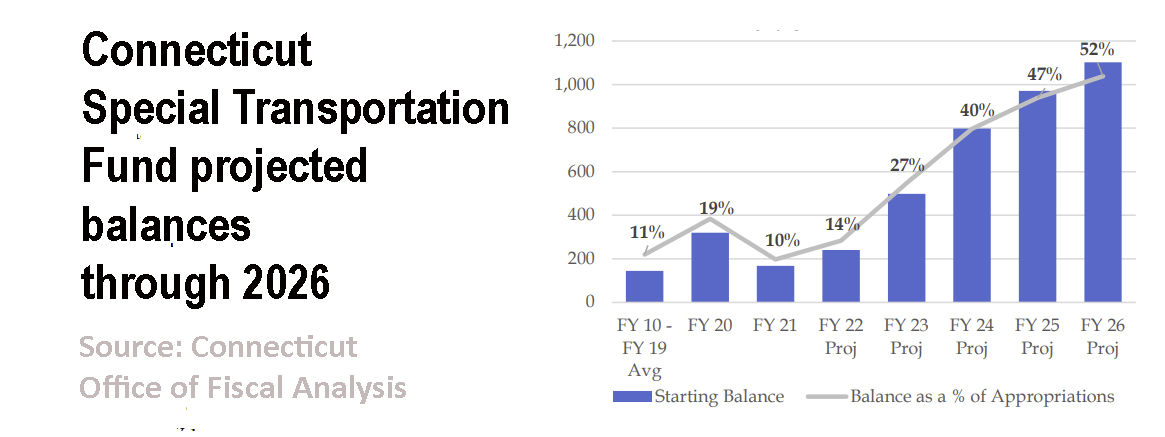 Connecticut Special Transportation Fund projected balances through 2026

Source: Connecticut Office of Fiscal Analysis

1,200
1,000
800
600
400
200
0

11%
19%
10%
14%
27%
40%
47%
52%

FY 10 - FY 19 Avg
FY 20
FY 21
FY 22 Proj
FY 23 Proj
FY 24 Proj
FY 25 Proj
FY 26 Proj

Starting Balance
Balance as a % of Appropriations